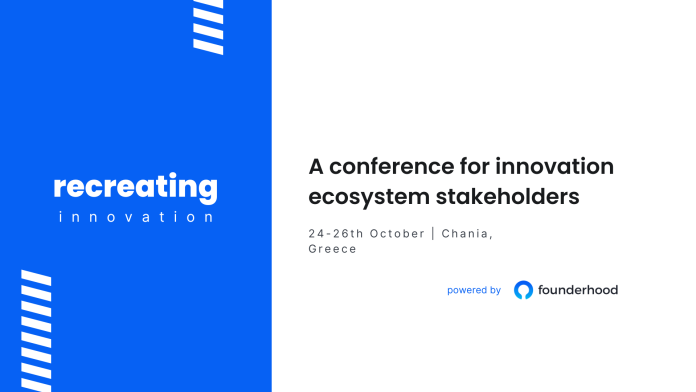 recreating
innovation

A conference for innovation ecosystem stakeholders

24-26th October | Chania, Greece

powered by founderhood